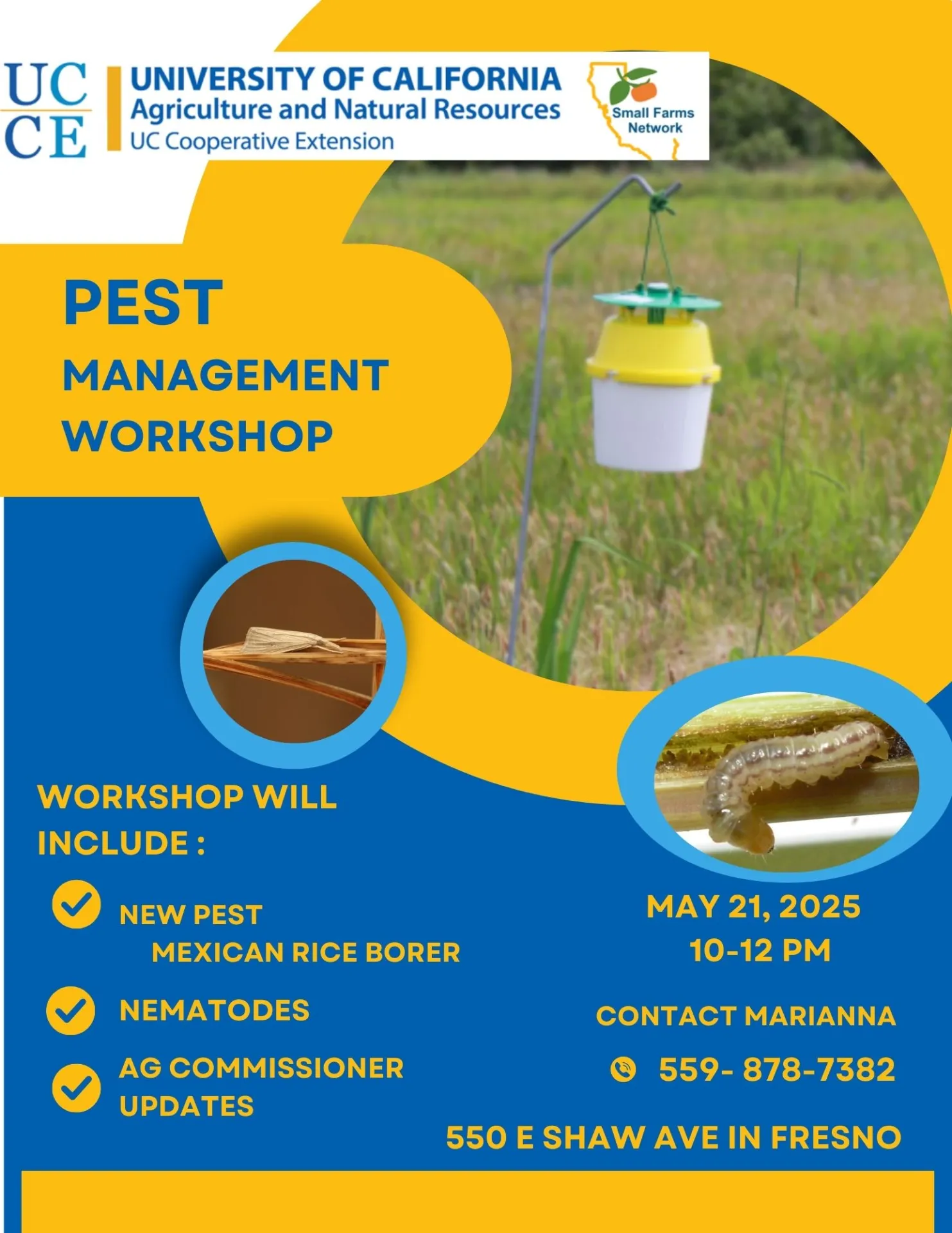 UC CE

UNIVERSITY OF CALIFORNIA
Agriculture and Natural Resources
UC Cooperative Extension

Small Farms Network

PEST
MANAGEMENT
WORKSHOP

WORKSHOP WILL INCLUDE :

NEW PEST
MEXICAN RICE BORER

NEMATODES

AG COMMISSIONER UPDATES

MAY 21, 2025
10-12 PM

CONTACT MARIANNA

559- 878-7382

550 E SHAW AVE IN FRESNO